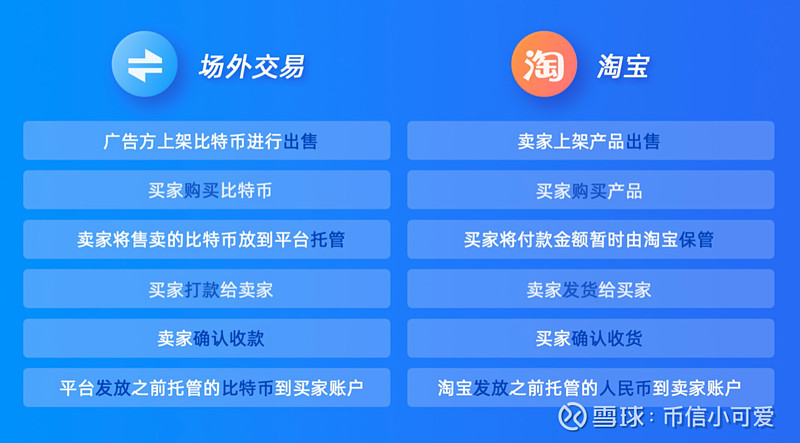 场外交易

广告方上架比特币进行出售

买家购买比特币

卖家将售卖的比特币放到平台托管

买家打款给卖家

卖家确认收款

平台发放之前托管的比特币到买家账户

淘

淘宝

卖家上架产品出售

买家购买产品

买家将付款金额暂时由淘宝保管

卖家发货给买家

买家确认收货

淘宝发放之前托管的人民币到卖家账户

雪球：币信小可爱